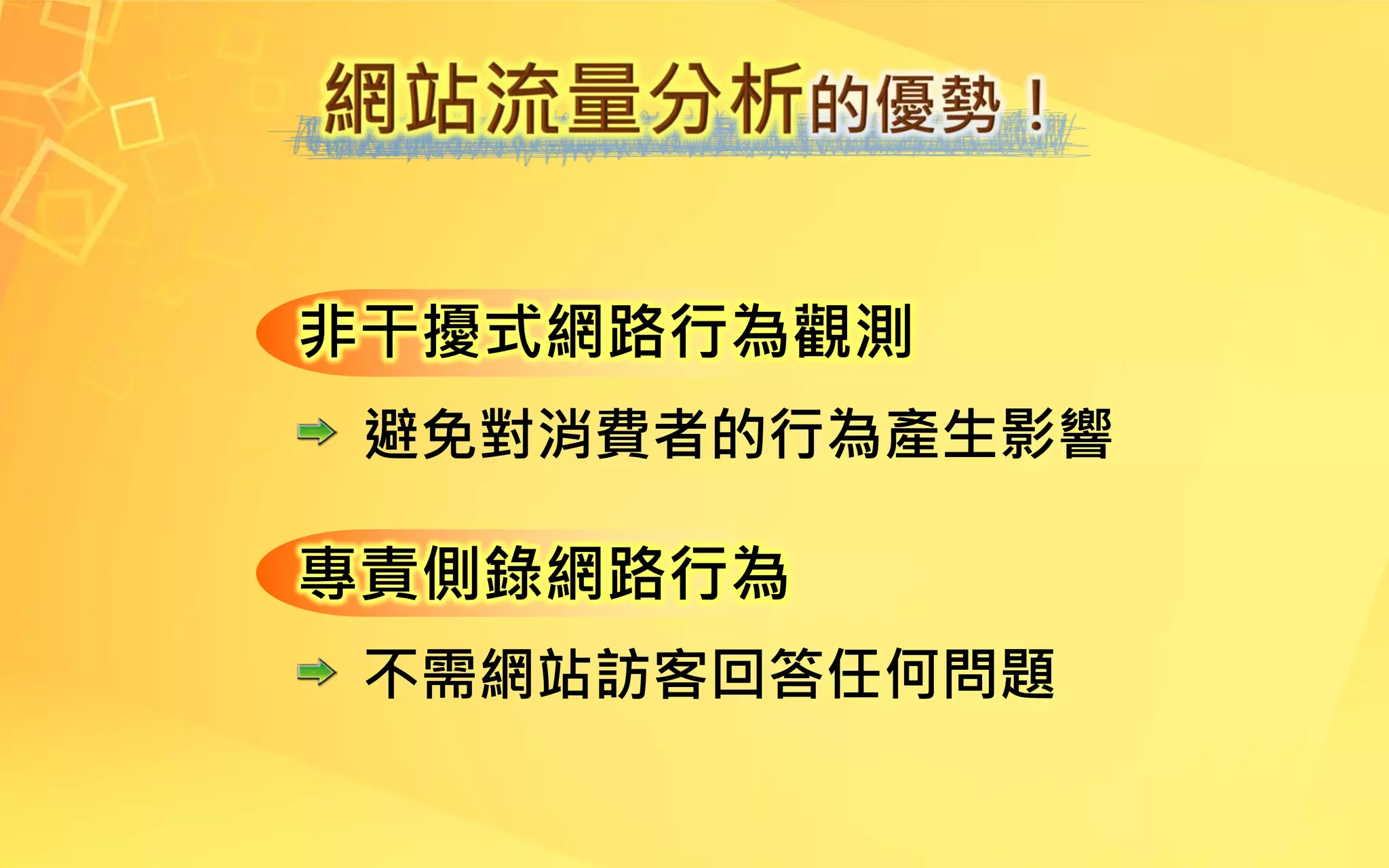 網站流量分析的優勢！

非干擾式網路行為觀測

避免對消費者的行為產生影響

專責側錄網路行為

不需網站訪客回答任何問題